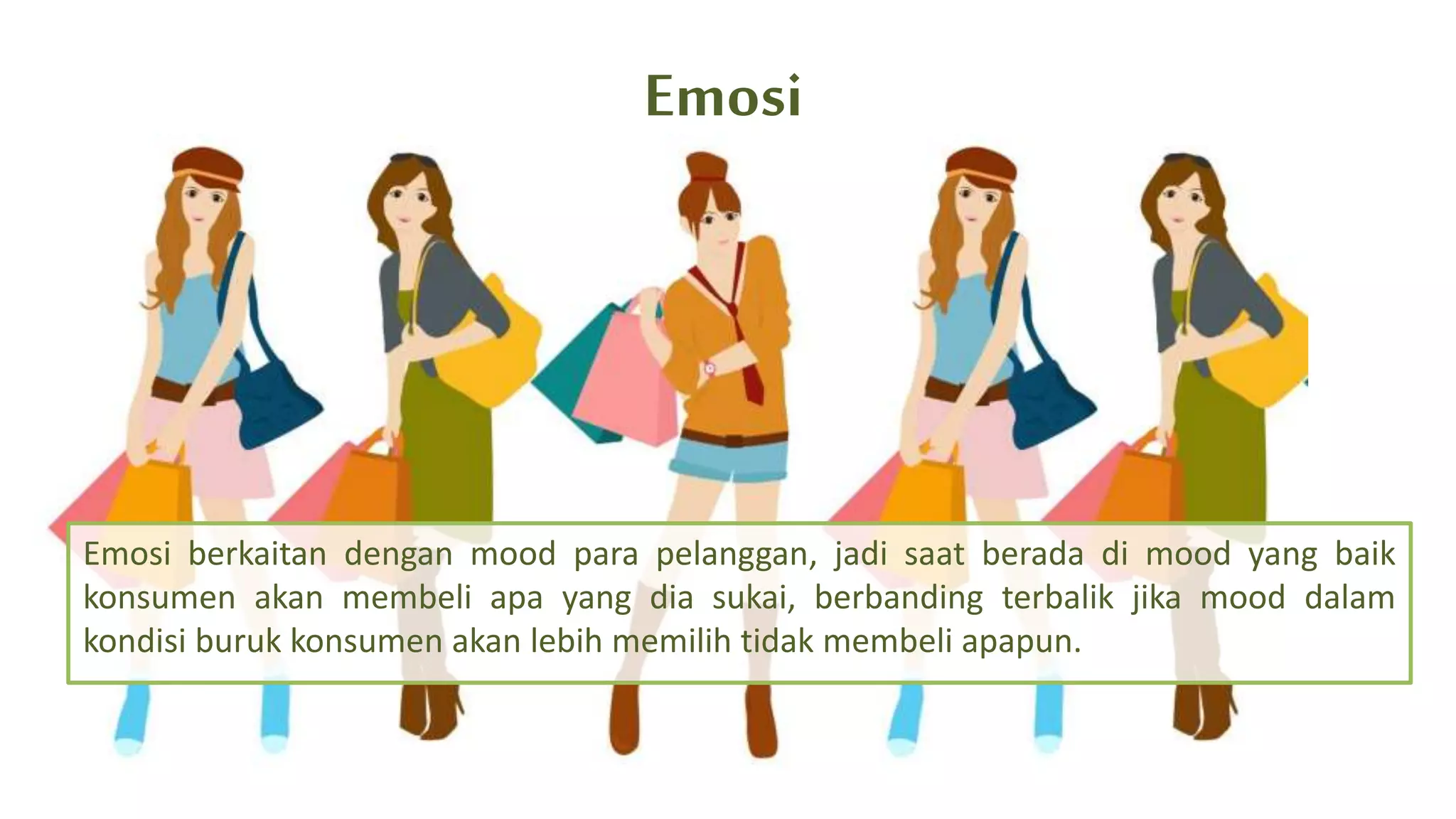 Emosi

Emosi berkaitan dengan mood para pelanggan, jadi saat berada di mood yang baik konsumen akan membeli apa yang dia sukai, berbanding terbalik jika mood dalam kondisi buruk konsumen akan lebih memilih tidak membeli apapun.